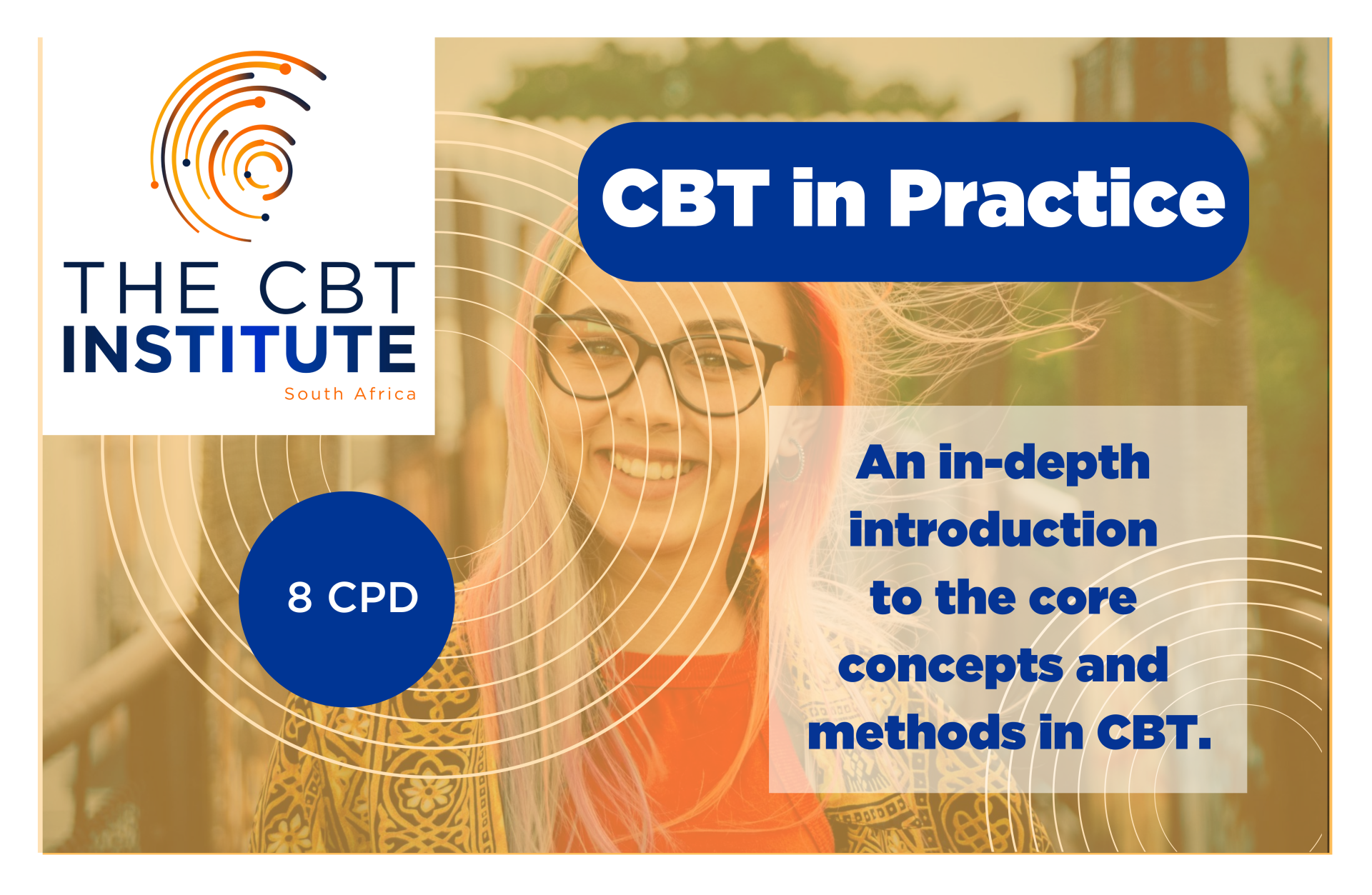 THE CBT
INSTITUTE
South Africa

CBT in Practice

8 CPD

An in-depth introduction to the core concepts and methods in CBT.